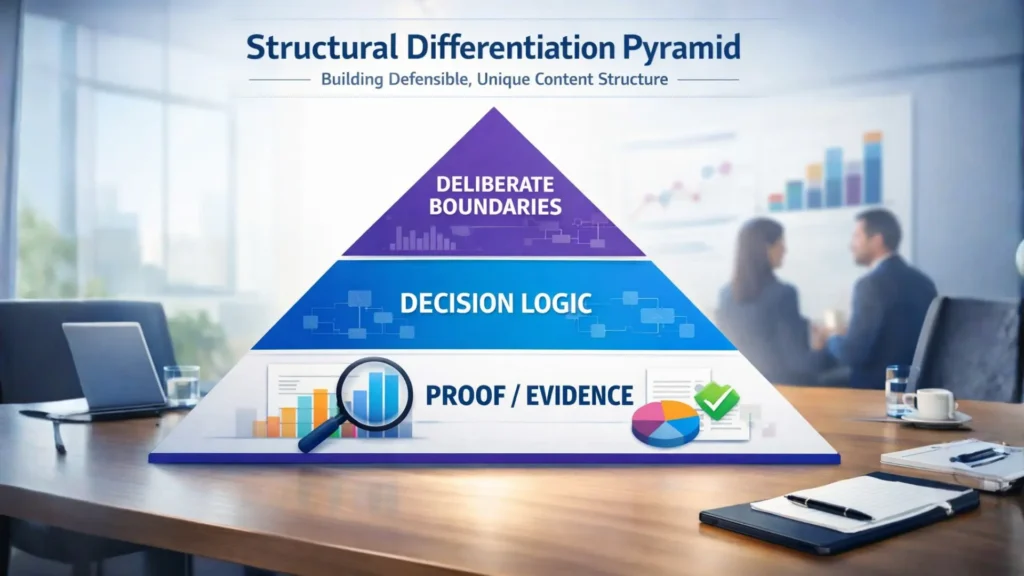 Structural Differentiation Pyramid

Building Defensible, Unique Content Structure

DELIBERATE BOUNDARIES

DECISION LOGIC

PROOF / EVIDENCE